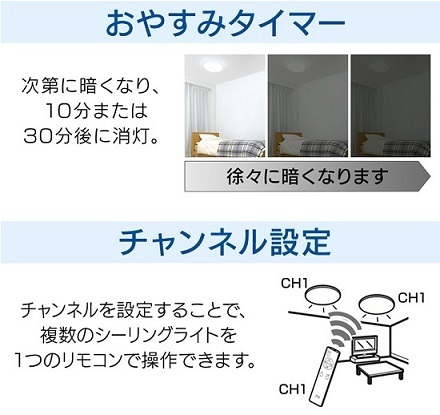 おやすみタイマー

次第に暗くなり、10分または30分後に消灯。

徐々に暗くなります

チャンネル設定

チャンネルを設定することで、複数のシーリングライトを1つのリモコンで操作できます。

CH1

CH1

CH1